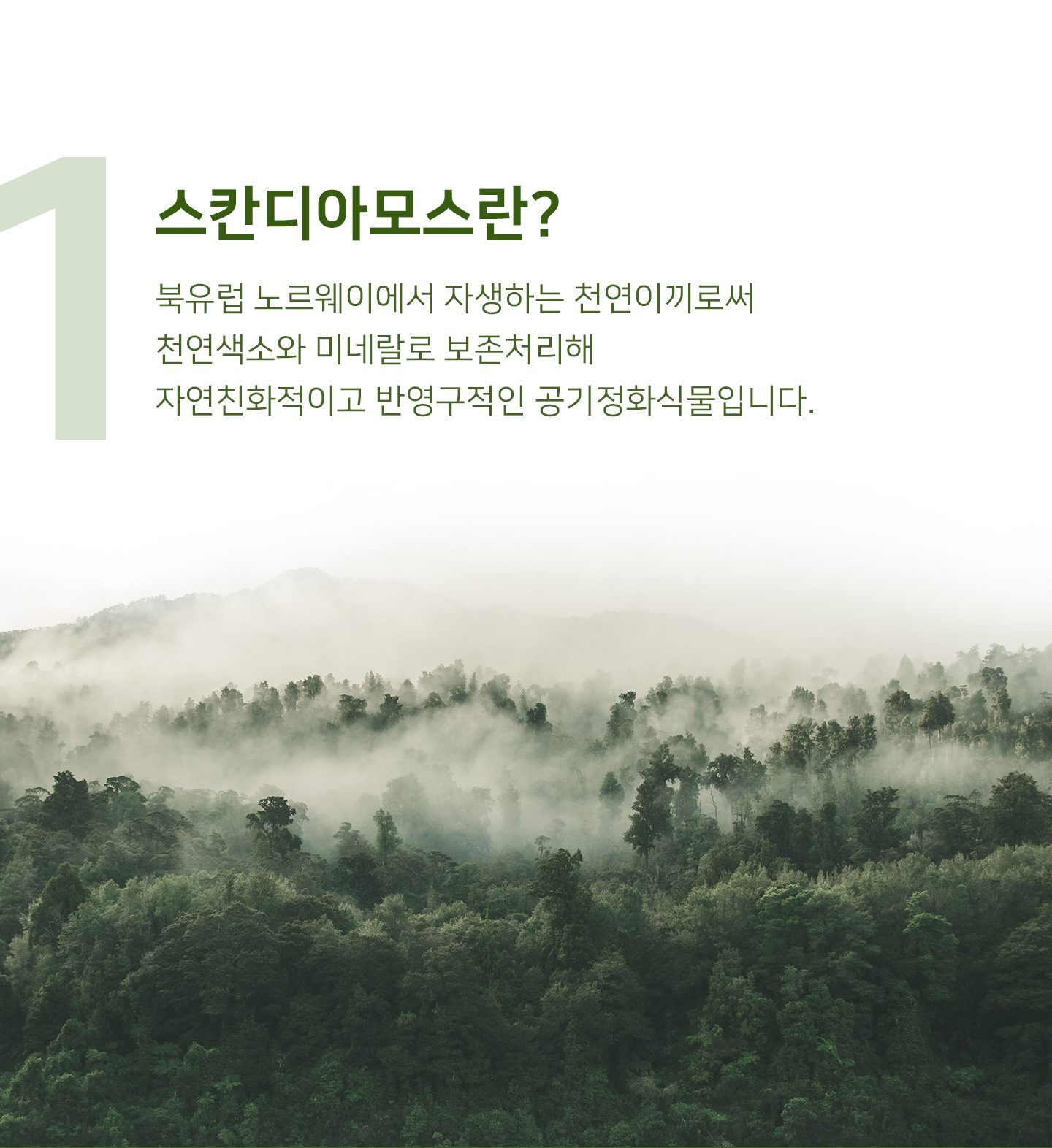 1

스칸디아모스란?

북유럽 노르웨이에서 자생하는 천연이끼로써
천연색소와 미네랄로 보존처리해
자연친화적이고 반영구적인 공기정화식물입니다.